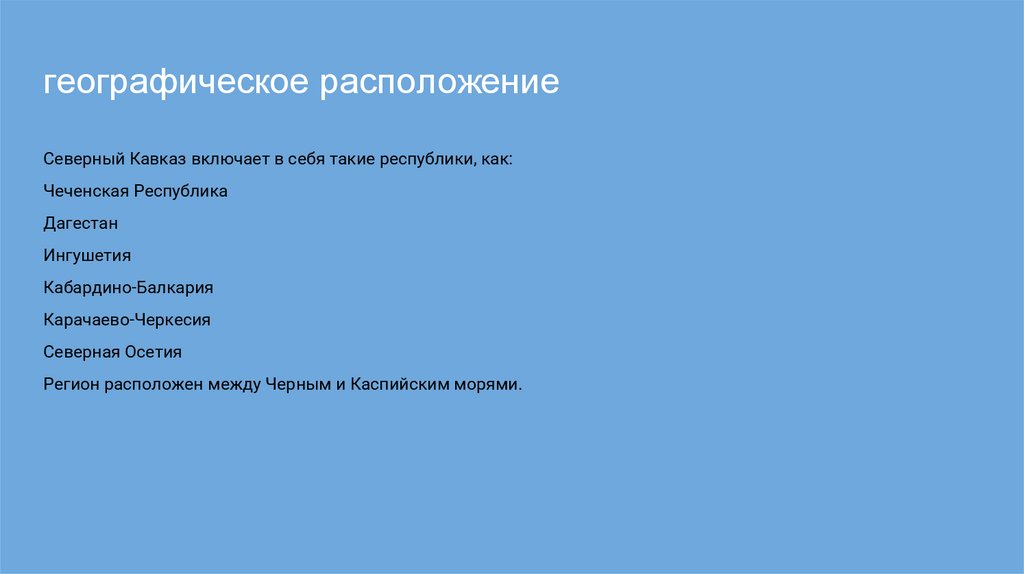 географическое расположение

Северный Кавказ включает в себя такие республики, как:

Чеченская Республика

Дагестан

Ингушетия

Кабардино-Балкария

Карачаево-Черкесия

Северная Осетия

Регион расположен между Черным и Каспийским морями.